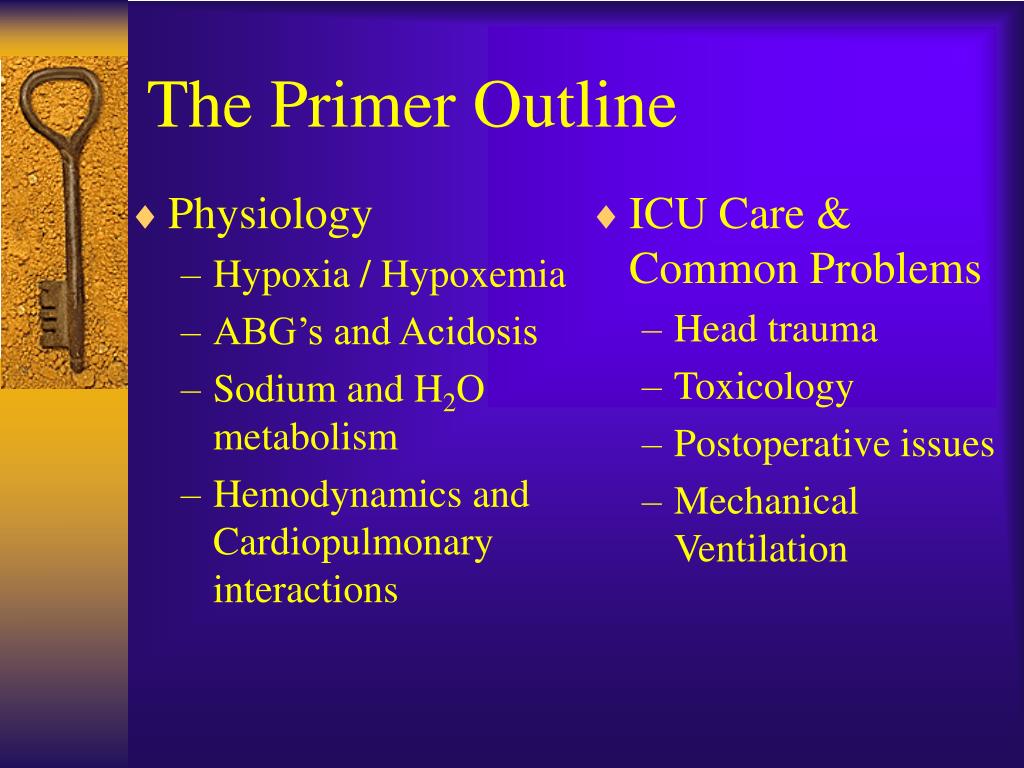 The Primer Outline

♦ Physiology
– Hypoxia / Hypoxemia
– ABG's and Acidosis
– Sodium and $H_2O$ metabolism
– Hemodynamics and Cardiopulmonary interactions

♦ ICU Care & Common Problems
– Head trauma
– Toxicology
– Postoperative issues
– Mechanical Ventilation